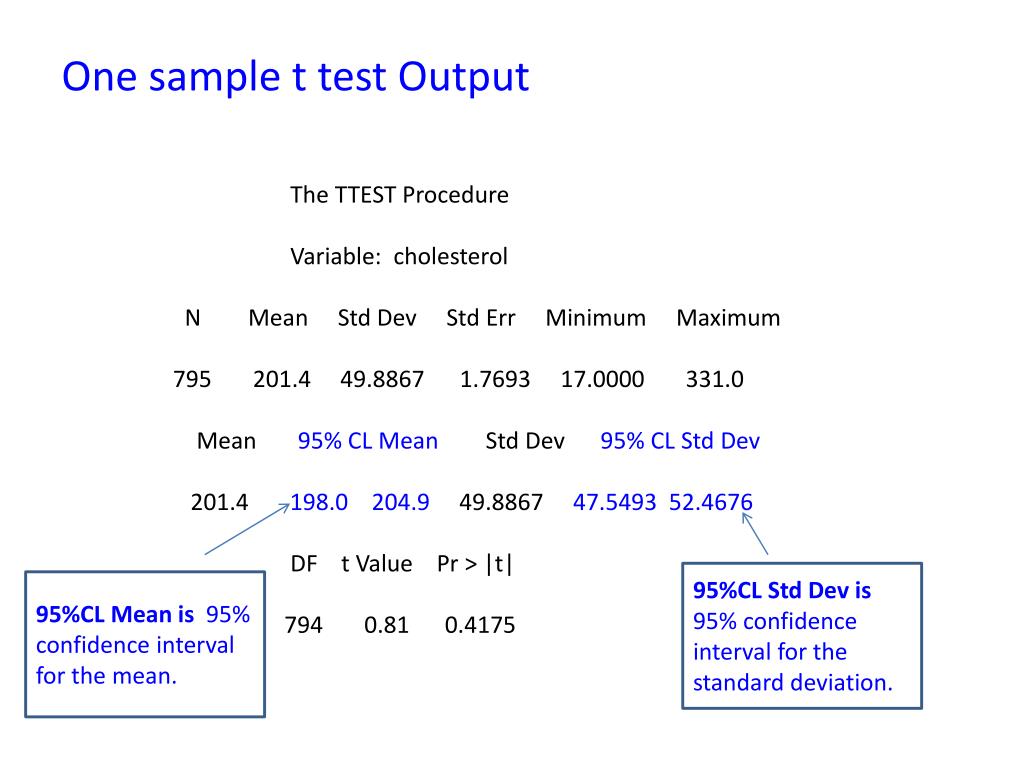 One sample t test Output

The TTEST Procedure

Variable: cholesterol

| N | Mean | Std Dev | Std Err | Minimum | Maximum |
|---|---|---|---|---|---|
| 795 | 201.4 | 49.8867 | 1.7693 | 17.0000 | 331.0 |

| Mean | 95% CL Mean | | Std Dev | 95% CL Std Dev | |
|---|---|---|---|---|---|
| 201.4 | 198.0 | 204.9 | 49.8867 | 47.5493 | 52.4676 |

| DF | t Value | Pr > \|t\| |
|---|---|---|
| 794 | 0.81 | 0.4175 |

95%CL Mean is 95% confidence interval for the mean.

95%CL Std Dev is 95% confidence interval for the standard deviation.